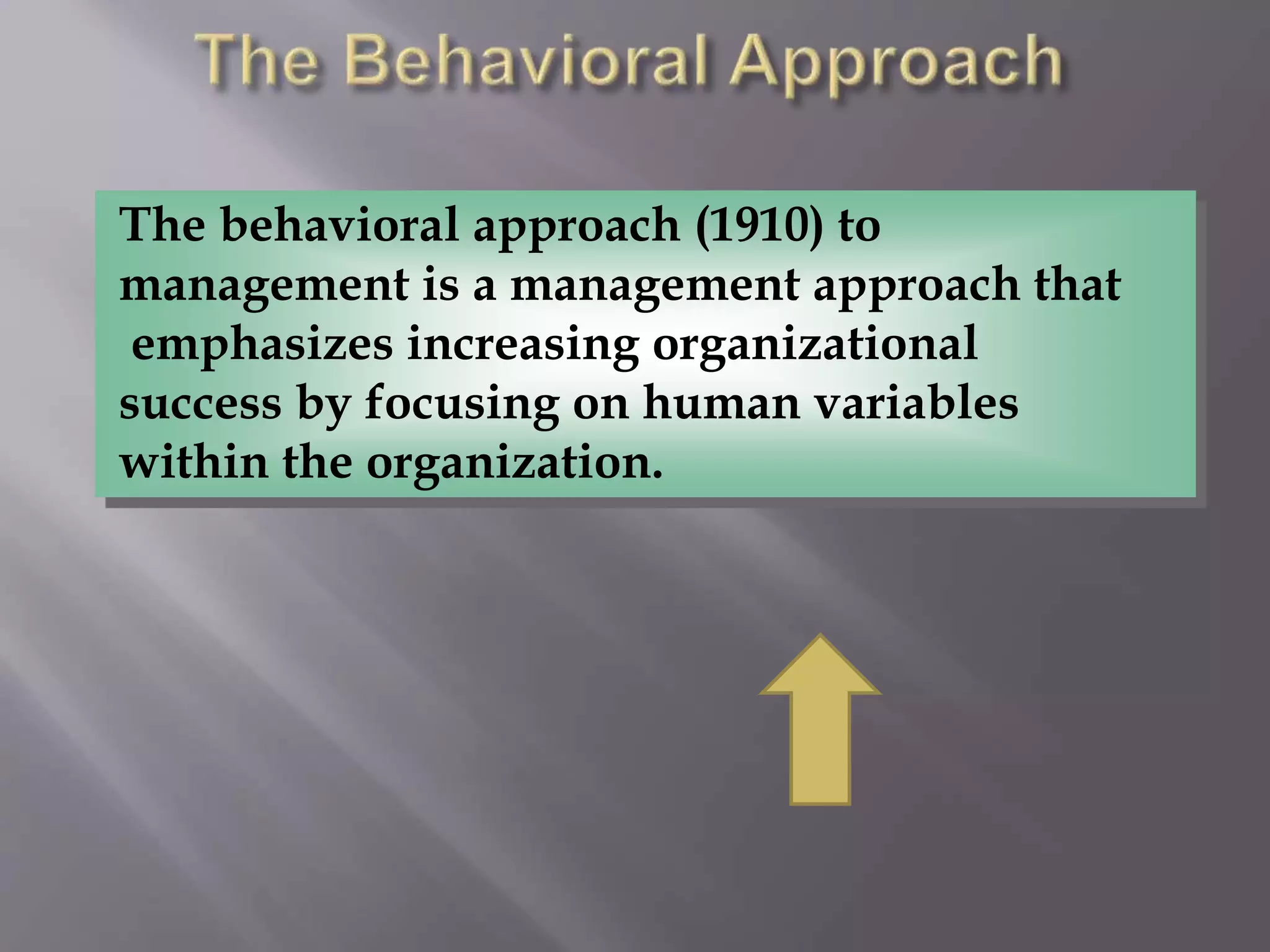 The Behavioral Approach

The behavioral approach (1910) to management is a management approach that emphasizes increasing organizational success by focusing on human variables within the organization.